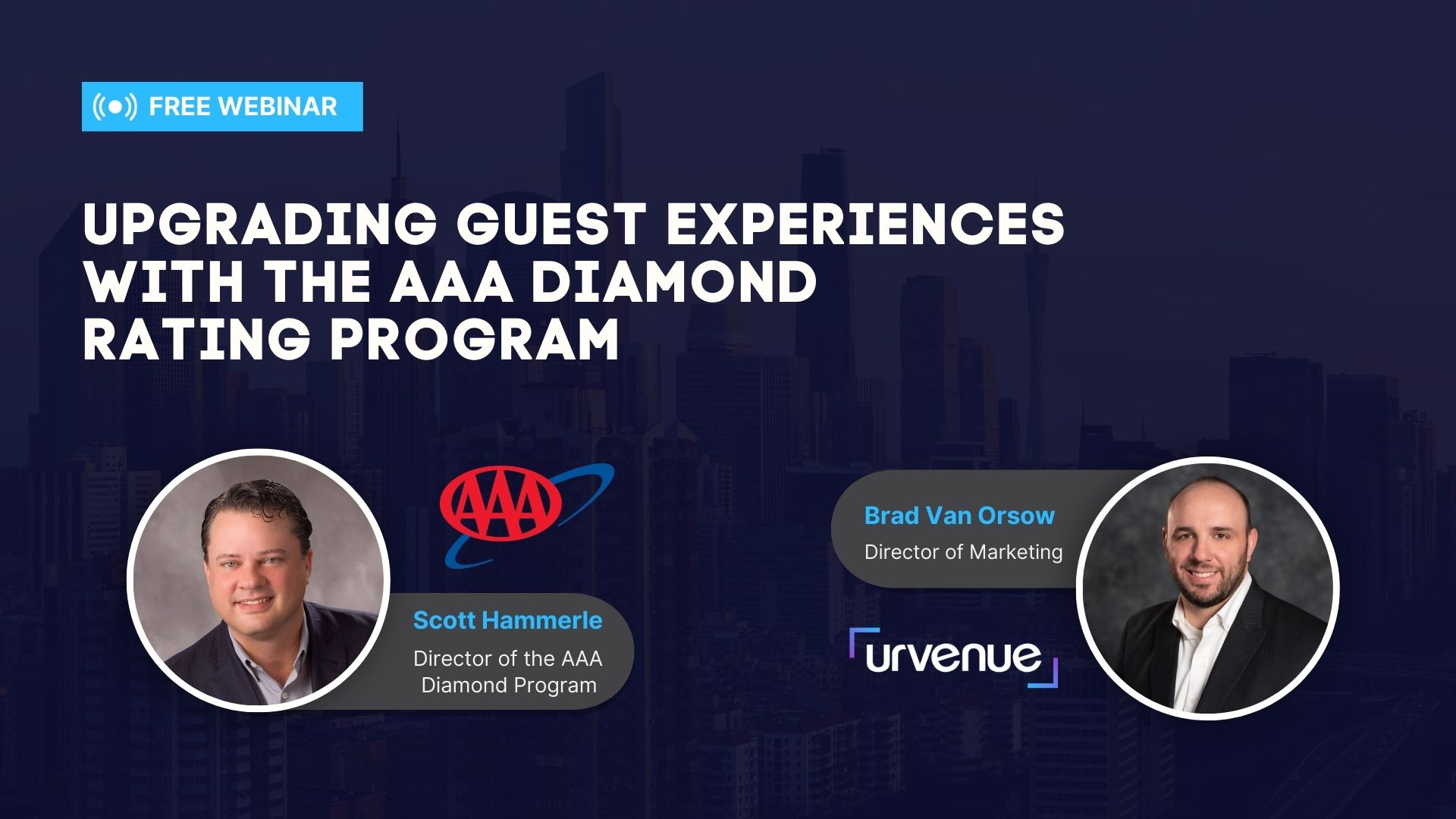 FREE WEBINAR

UPGRADING GUEST EXPERIENCES WITH THE AAA DIAMOND RATING PROGRAM

AAA

Scott Hammerle
Director of the AAA Diamond Program

Brad Van Orsow
Director of Marketing

urvenue